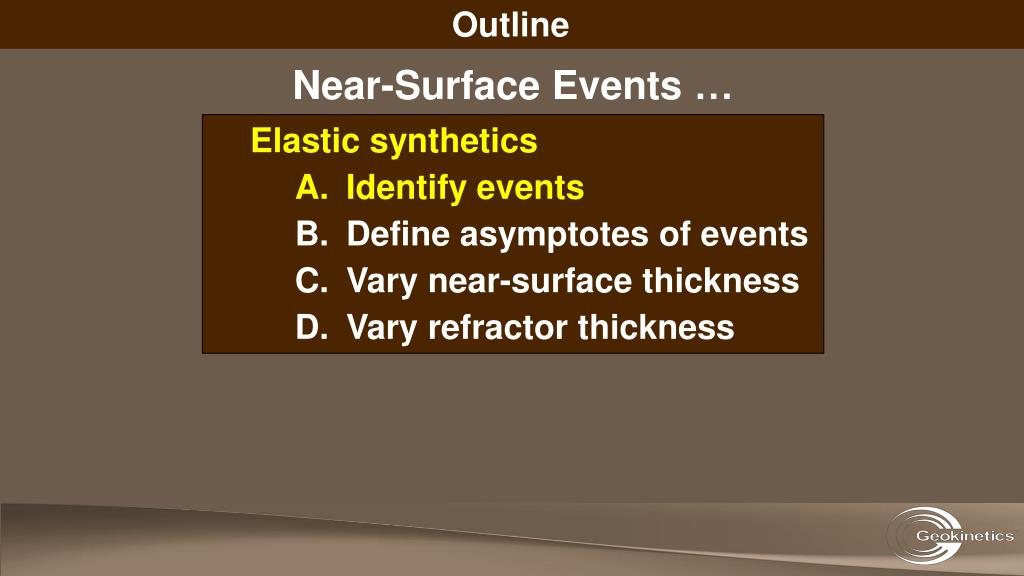 Outline

Near-Surface Events …

Elastic synthetics
A. Identify events
B. Define asymptotes of events
C. Vary near-surface thickness
D. Vary refractor thickness

Geokinetics